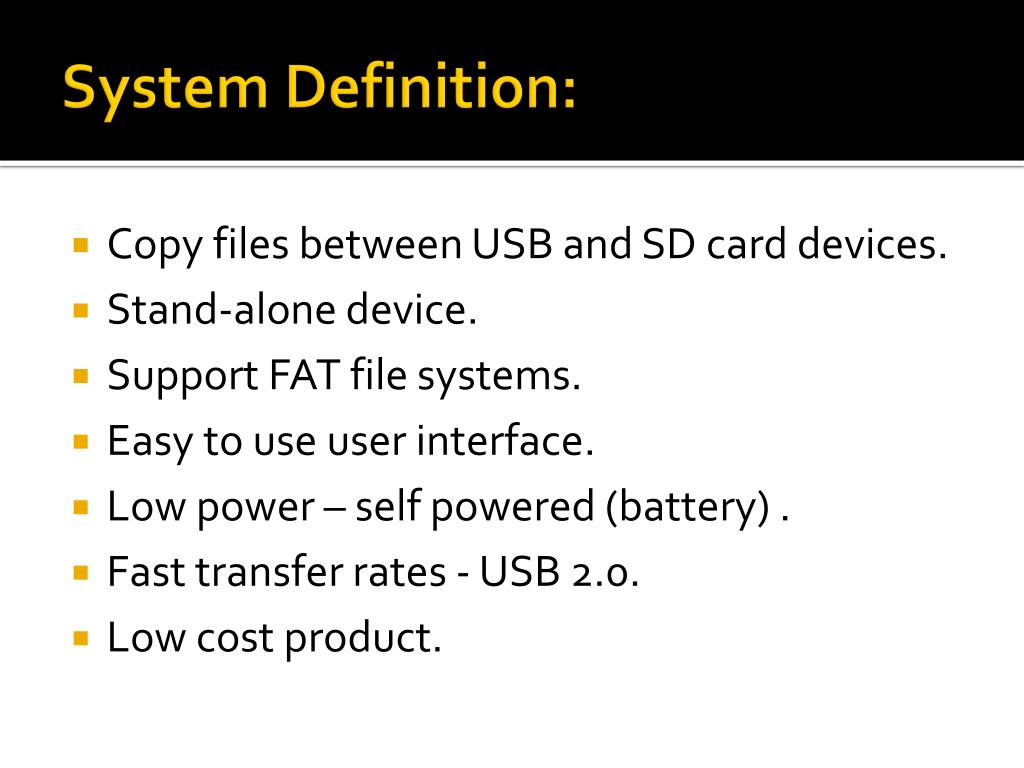 System Definition:

- Copy files between USB and SD card devices.
- Stand-alone device.
- Support FAT file systems.
- Easy to use user interface.
- Low power – self powered (battery) .
- Fast transfer rates - USB 2.0.
- Low cost product.